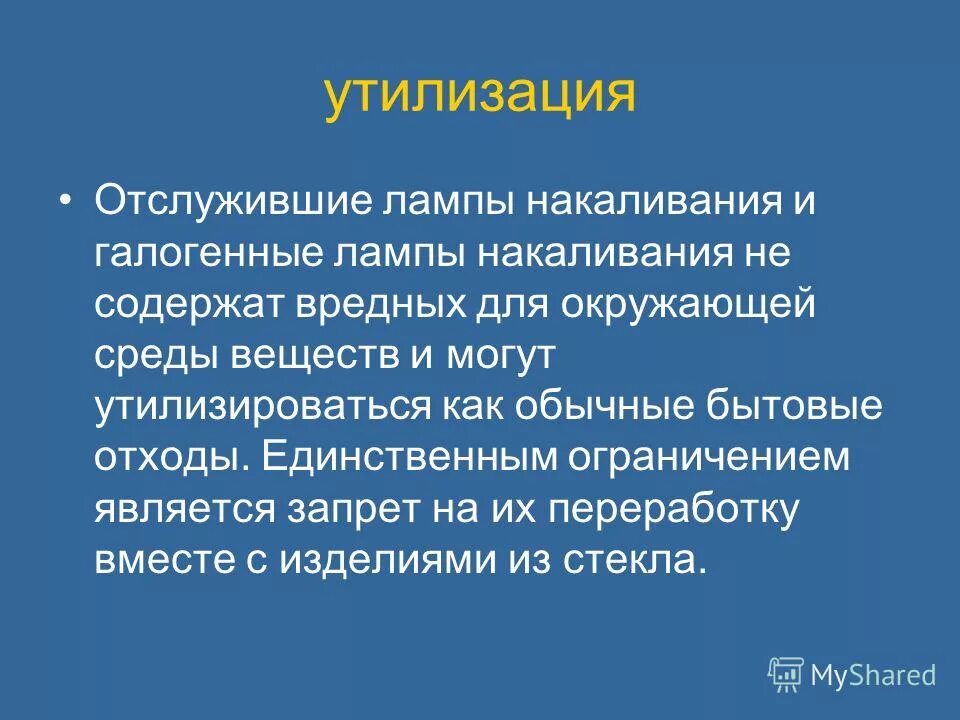 утилизация

• Отслужившие лампы накаливания и галогенные лампы накаливания не содержат вредных для окружающей среды веществ и могут утилизироваться как обычные бытовые отходы. Единственным ограничением является запрет на их переработку вместе с изделиями из стекла.

MyShared